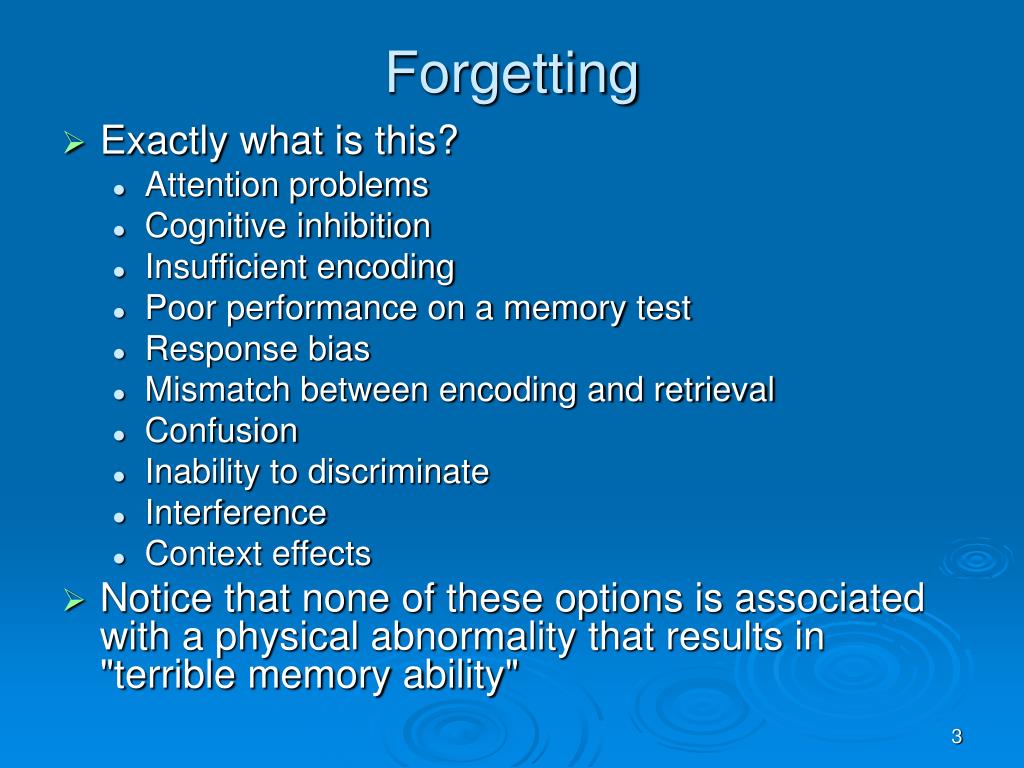 Forgetting

➢ Exactly what is this?
- Attention problems
- Cognitive inhibition
- Insufficient encoding
- Poor performance on a memory test
- Response bias
- Mismatch between encoding and retrieval
- Confusion
- Inability to discriminate
- Interference
- Context effects

➢ Notice that none of these options is associated with a physical abnormality that results in "terrible memory ability"

3